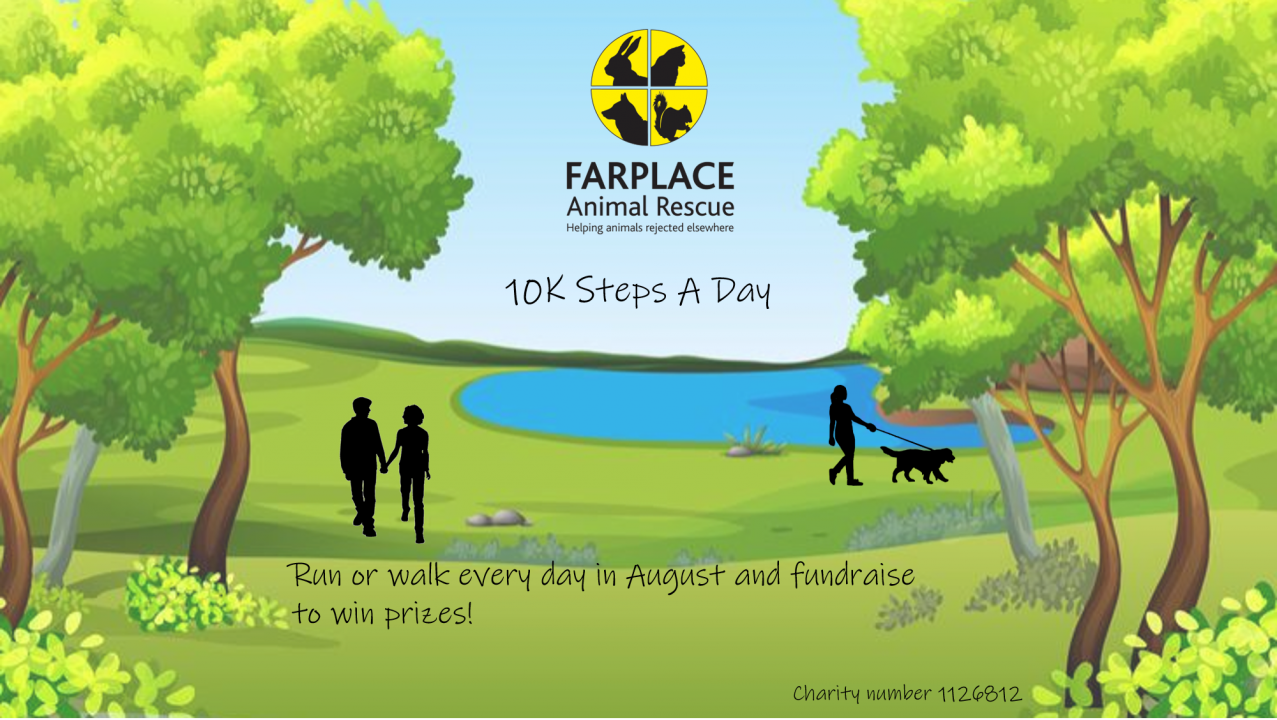 FARPLACE
Animal Rescue
Helping animals rejected elsewhere

10K Steps A Day

Run or walk every day in August and fundraise to win prizes!

Charity number 1126812